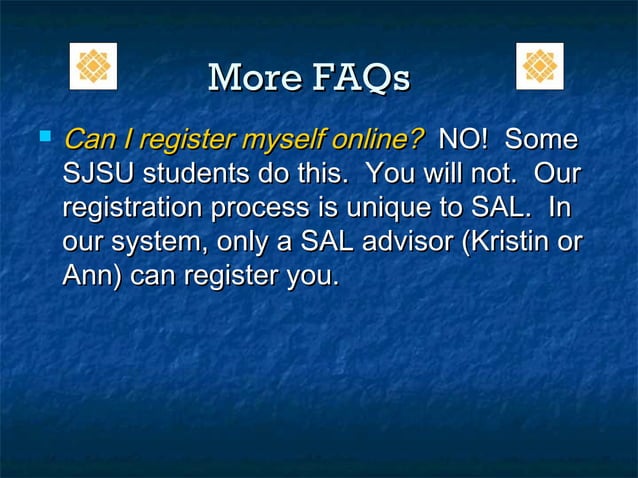 More FAQs

Can I register myself online? NO! Some SJSU students do this. You will not. Our registration process is unique to SAL. In our system, only a SAL advisor (Kristin or Ann) can register you.